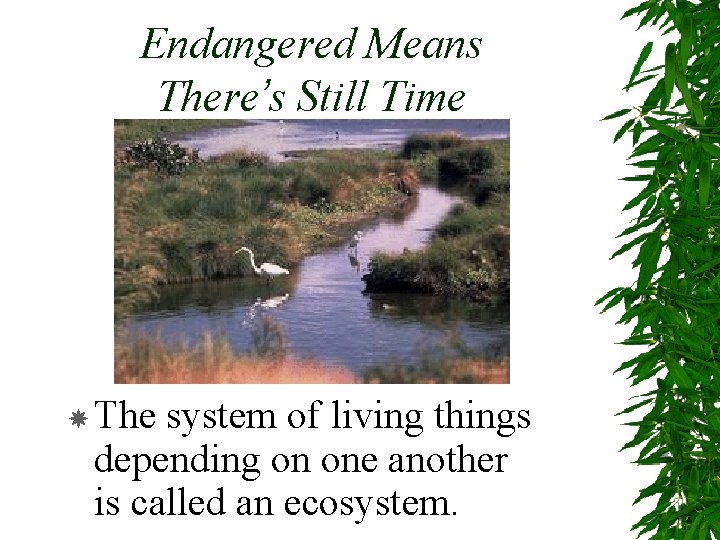 Endangered Means There's Still Time

The system of living things depending on one another is called an ecosystem.